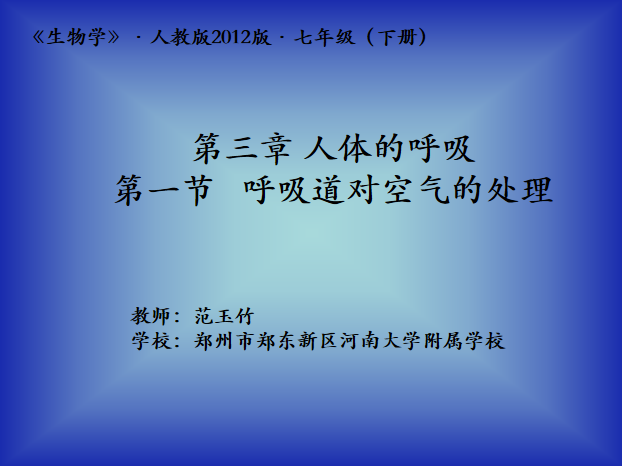 《生物学》 · 人教版2012版 · 七年级（下册）

第三章 人体的呼吸
第一节 呼吸道对空气的处理

教师：范玉竹
学校：郑州市郑东新区河南大学附属学校